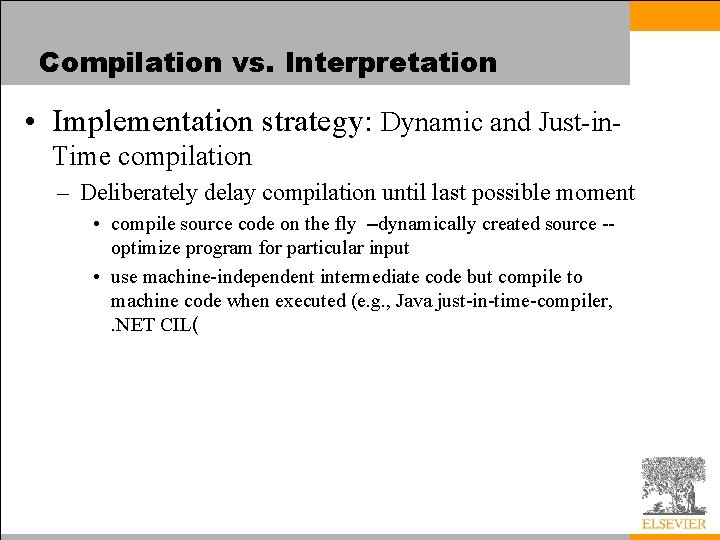 Compilation vs. Interpretation

• Implementation strategy: Dynamic and Just-in-Time compilation

– Deliberately delay compilation until last possible moment

• compile source code on the fly –dynamically created source -- optimize program for particular input

• use machine-independent intermediate code but compile to machine code when executed (e.g., Java just-in-time-compiler, .NET CIL(

ELSEVIER